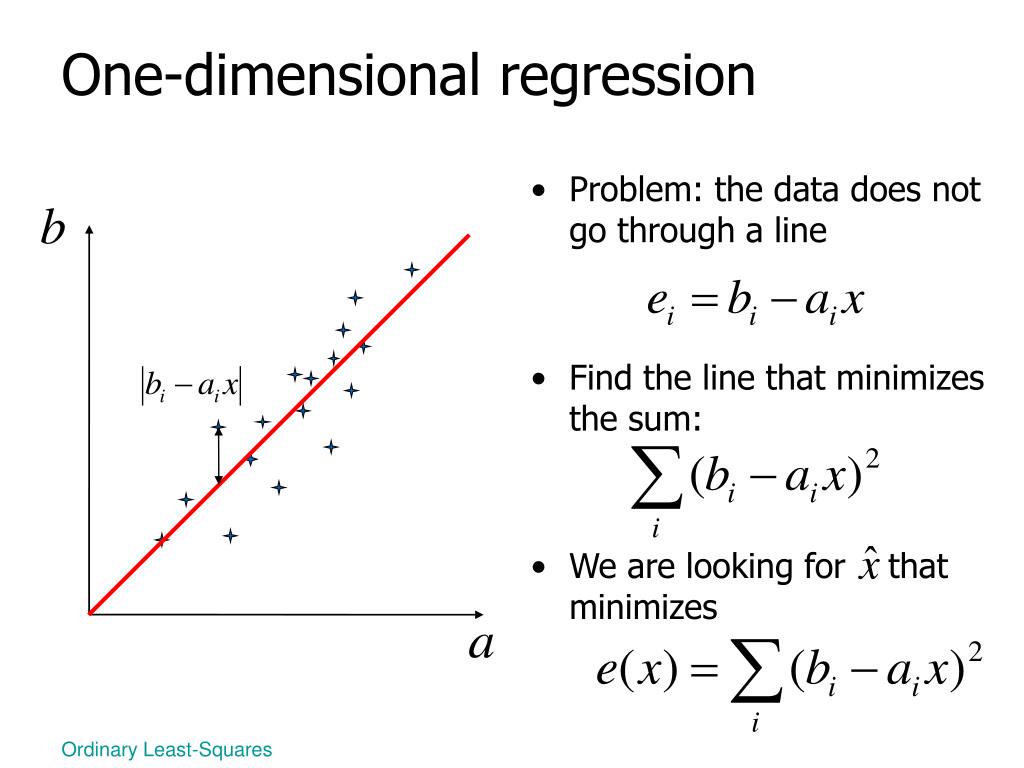 One-dimensional regression

$b$

$|b_i - a_i x|$

$a$

• Problem: the data does not go through a line

$e_i = b_i - a_i x$

• Find the line that minimizes the sum:

$\sum_i (b_i - a_i x)^2$

• We are looking for $\hat{x}$ that minimizes

$e(x) = \sum_i (b_i - a_i x)^2$

Ordinary Least-Squares